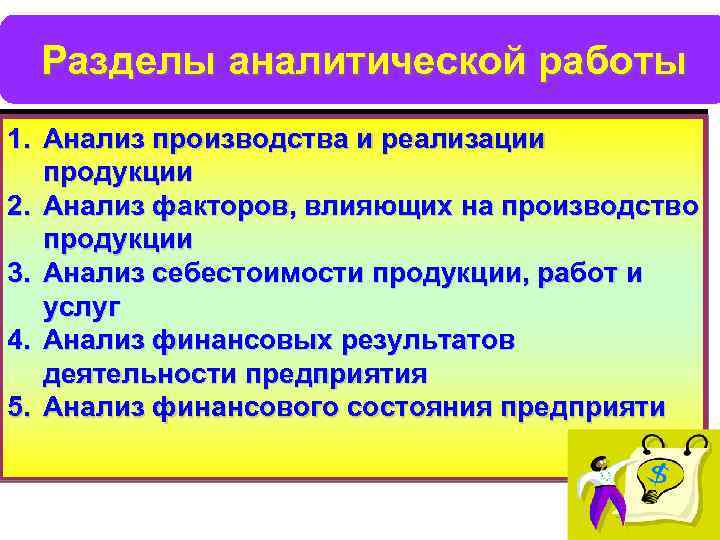 Разделы аналитической работы

1. Анализ производства и реализации продукции
2. Анализ факторов, влияющих на производство продукции
3. Анализ себестоимости продукции, работ и услуг
4. Анализ финансовых результатов деятельности предприятия
5. Анализ финансового состояния предприяти

$